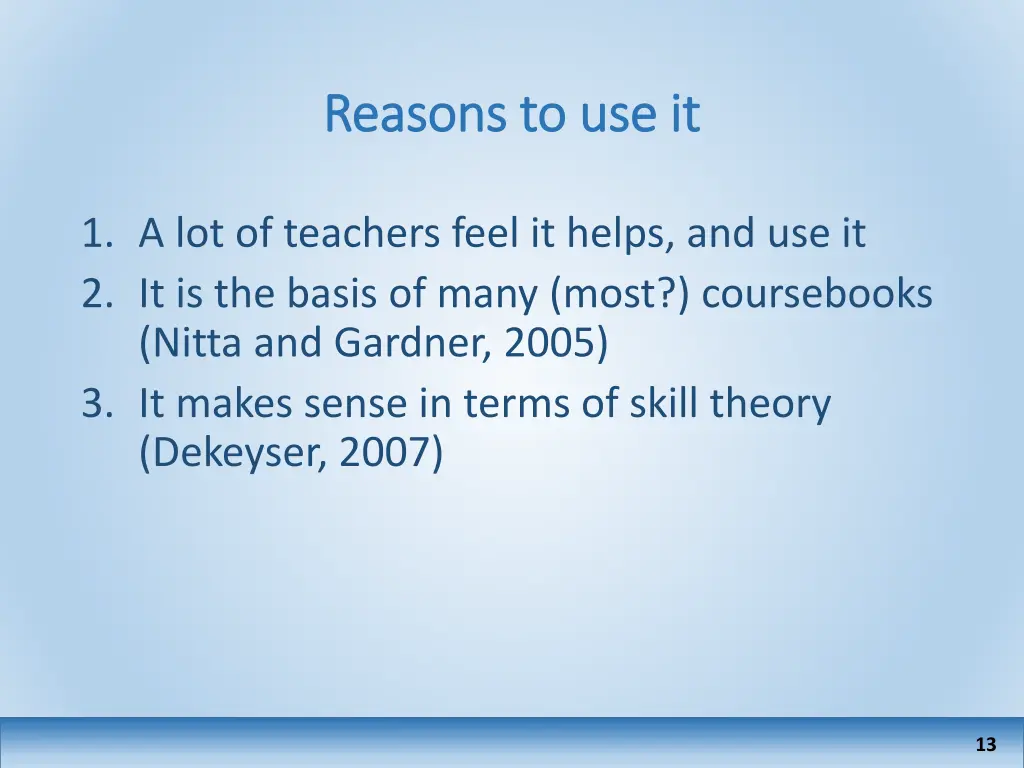 Reasons to use it

1. A lot of teachers feel it helps, and use it
2. It is the basis of many (most?) coursebooks (Nitta and Gardner, 2005)
3. It makes sense in terms of skill theory (Dekeyser, 2007)

13